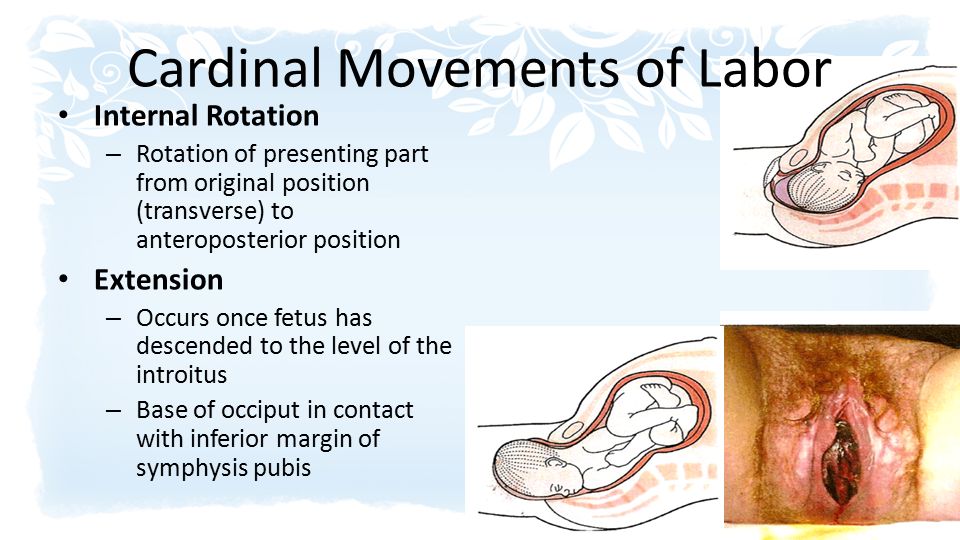 Cardinal Movements of Labor

• Internal Rotation
  – Rotation of presenting part from original position (transverse) to anteroposterior position
• Extension
  – Occurs once fetus has descended to the level of the introitus
  – Base of occiput in contact with inferior margin of symphysis pubis